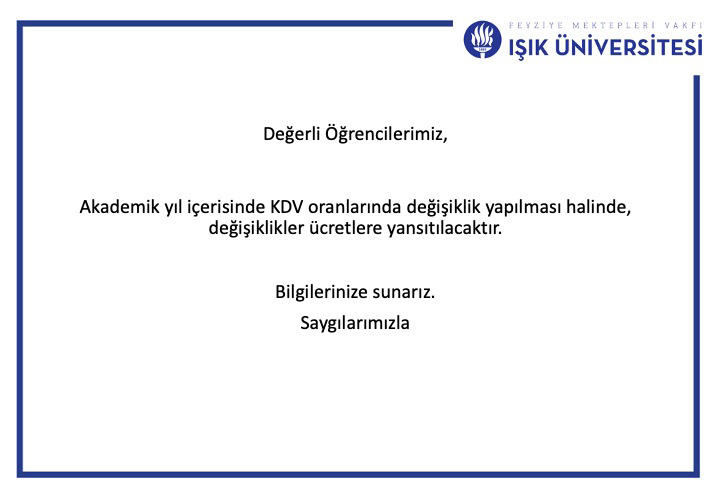 FEYZİYE MEKTEPLERİ VAKFI
IŞIK ÜNİVERSİTESİ

Değerli Öğrencilerimiz,

Akademik yıl içerisinde KDV oranlarında değişiklik yapılması halinde, değişiklikler ücretlere yansıtılacaktır.

Bilgilerinize sunarız.

Saygılarımızla